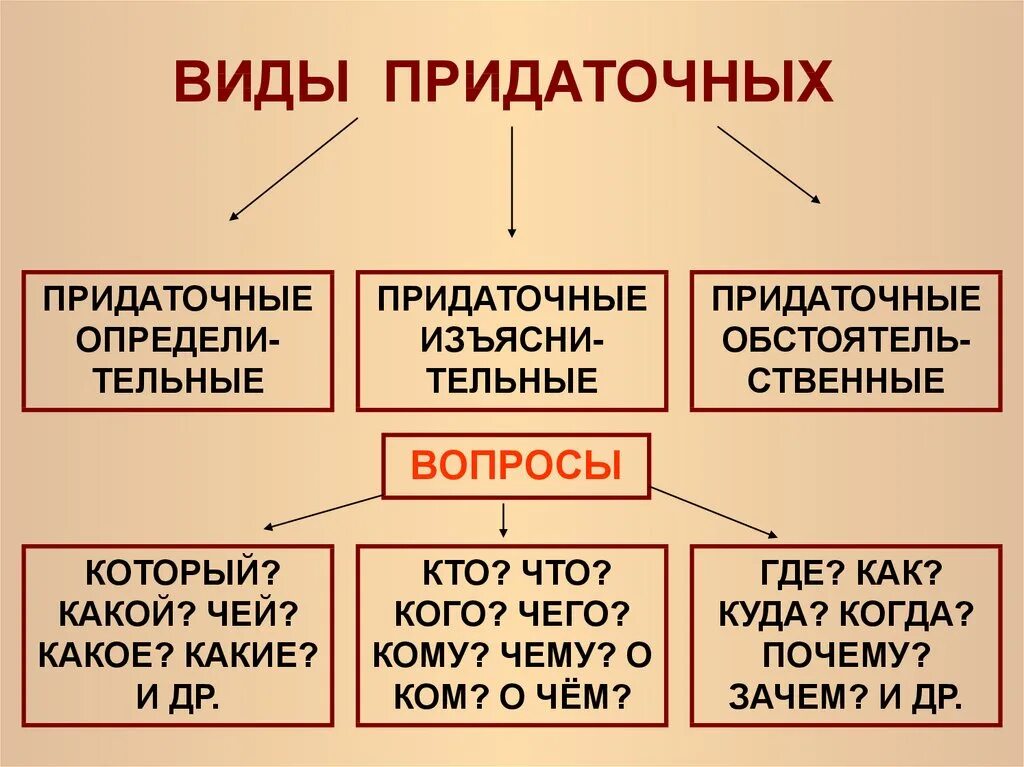 ВИДЫ ПРИДАТОЧНЫХ

ПРИДАТОЧНЫЕ ОПРЕДЕЛИТЕЛЬНЫЕ

ПРИДАТОЧНЫЕ ИЗЪЯСНИТЕЛЬНЫЕ

ПРИДАТОЧНЫЕ ОБСТОЯТЕЛЬСТВЕННЫЕ

ВОПРОСЫ

КОТОРЫЙ? КАКОЙ? ЧЕЙ? КАКОЕ? КАКИЕ? И ДР.

КТО? ЧТО? КОГО? ЧЕГО? КОМУ? ЧЕМУ? О КОМ? О ЧЁМ?

ГДЕ? КАК? КУДА? КОГДА? ПОЧЕМУ? ЗАЧЕМ? И ДР.